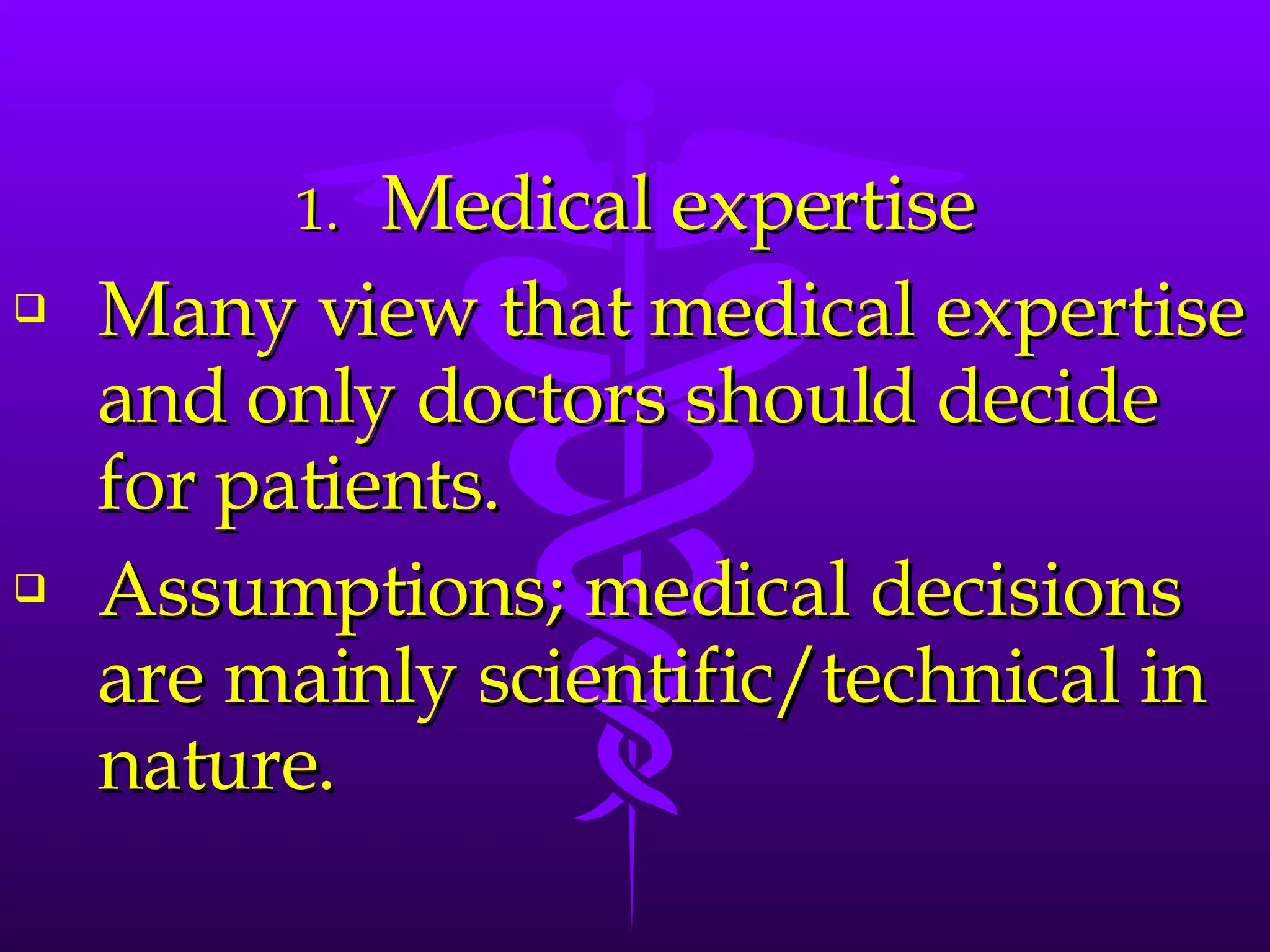 1. Medical expertise

❑ Many view that medical expertise and only doctors should decide for patients.

❑ Assumptions; medical decisions are mainly scientific/technical in nature.